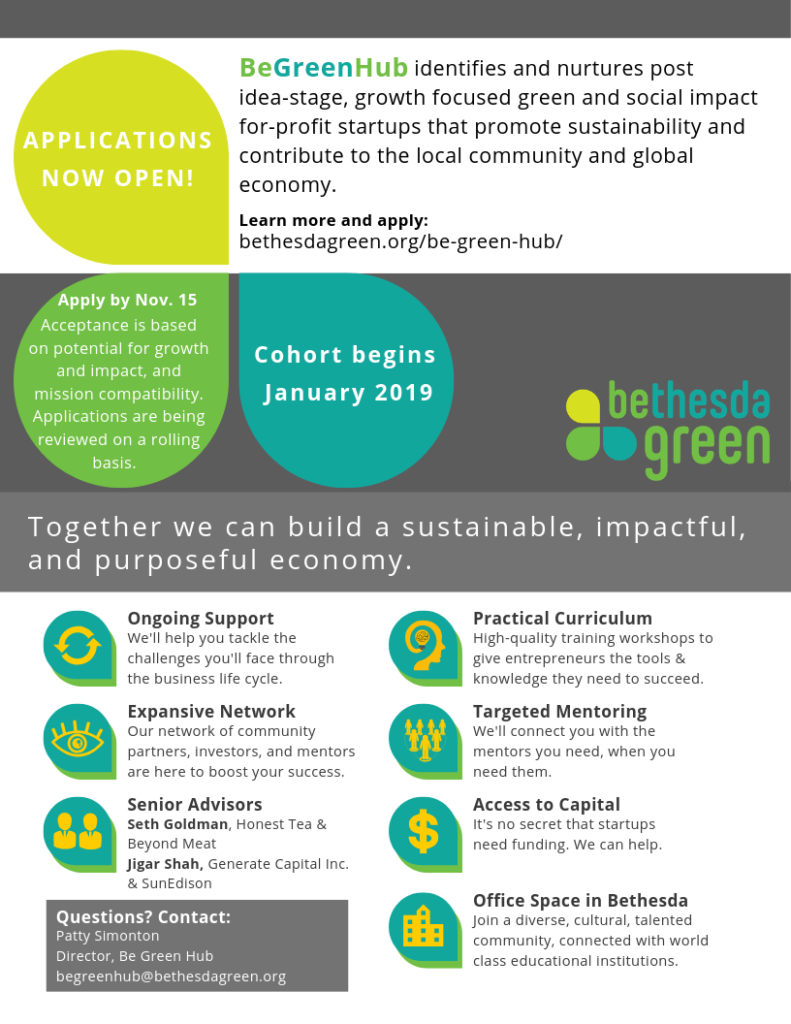 APPLICATIONS NOW OPEN!

BeGreenHub identifies and nurtures post idea-stage, growth focused green and social impact for-profit startups that promote sustainability and contribute to the local community and global economy.

Learn more and apply:
bethesdagreen.org/be-green-hub/

Apply by Nov. 15
Acceptance is based on potential for growth and impact, and mission compatibility. Applications are being reviewed on a rolling basis.

Cohort begins January 2019

bethesda green

Together we can build a sustainable, impactful, and purposeful economy.

Ongoing Support
We'll help you tackle the challenges you'll face through the business life cycle.

Expansive Network
Our network of community partners, investors, and mentors are here to boost your success.

Senior Advisors
Seth Goldman, Honest Tea & Beyond Meat
Jigar Shah, Generate Capital Inc. & SunEdison

Questions? Contact:
Patty Simonton
Director, Be Green Hub
begreenhub@bethesdagreen.org

Practical Curriculum
High-quality training workshops to give entrepreneurs the tools & knowledge they need to succeed.

Targeted Mentoring
We'll connect you with the mentors you need, when you need them.

Access to Capital
It's no secret that startups need funding. We can help.

Office Space in Bethesda
Join a diverse, cultural, talented community, connected with world class educational institutions.